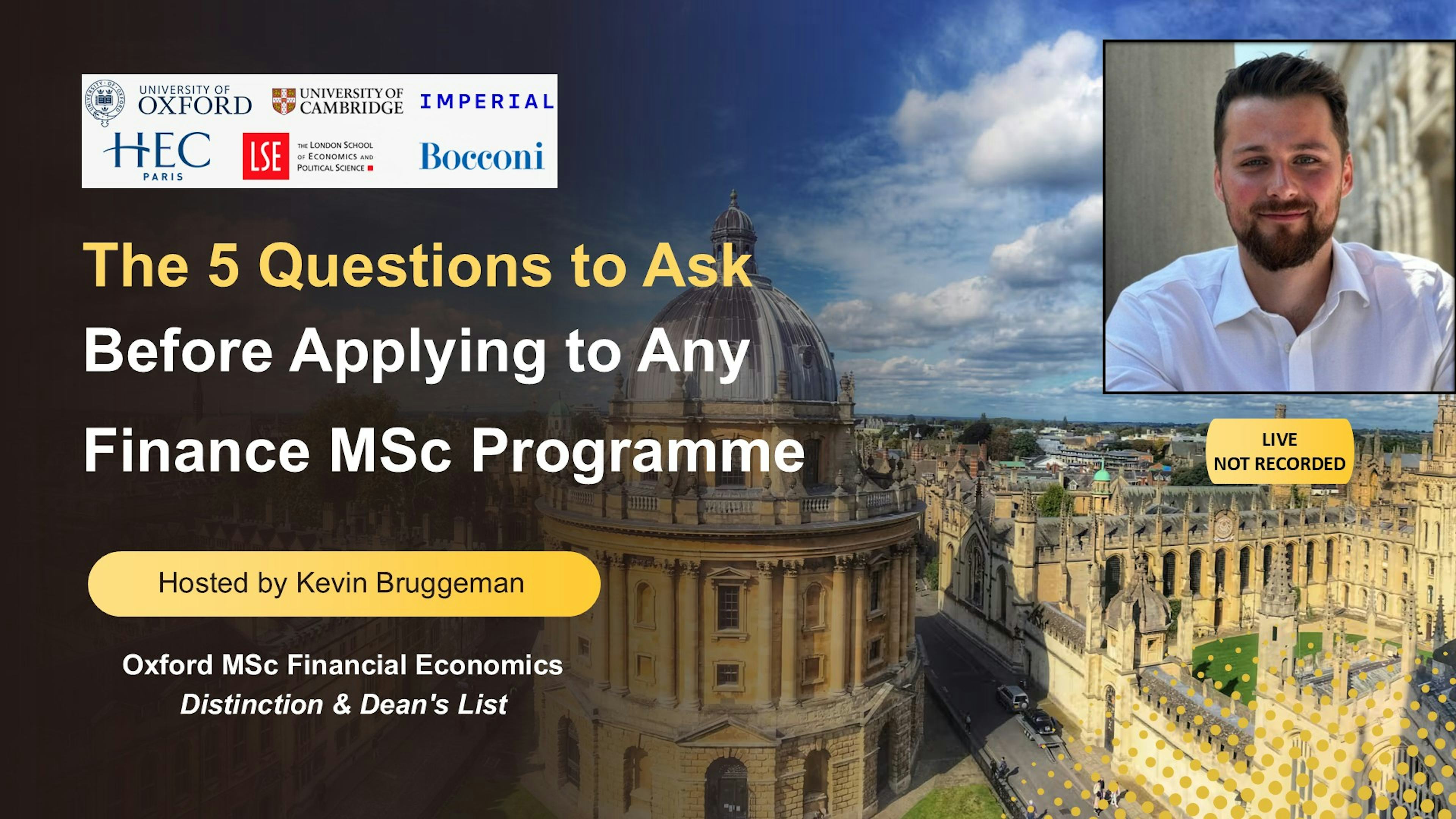 UNIVERSITY OF OXFORD
UNIVERSITY OF CAMBRIDGE
IMPERIAL
HEC PARIS
LSE THE LONDON SCHOOL OF ECONOMICS AND POLITICAL SCIENCE
Bocconi

The 5 Questions to Ask
Before Applying to Any
Finance MSc Programme

LIVE
NOT RECORDED

Hosted by Kevin Bruggeman

Oxford MSc Financial Economics
Distinction & Dean's List